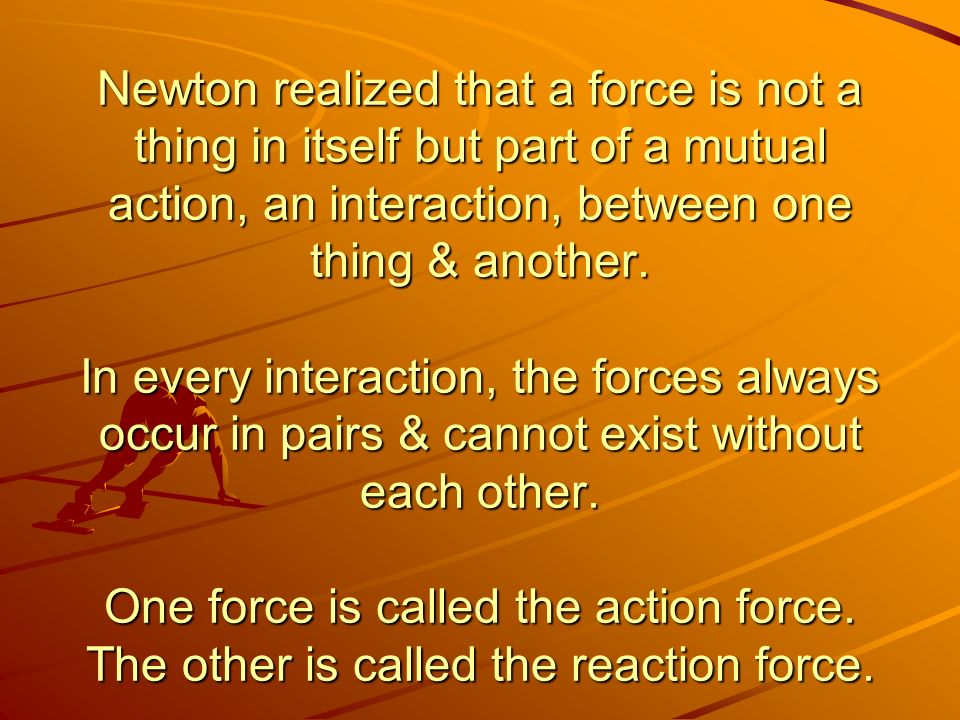 Newton realized that a force is not a thing in itself but part of a mutual action, an interaction, between one thing & another.

In every interaction, the forces always occur in pairs & cannot exist without each other.

One force is called the action force. The other is called the reaction force.